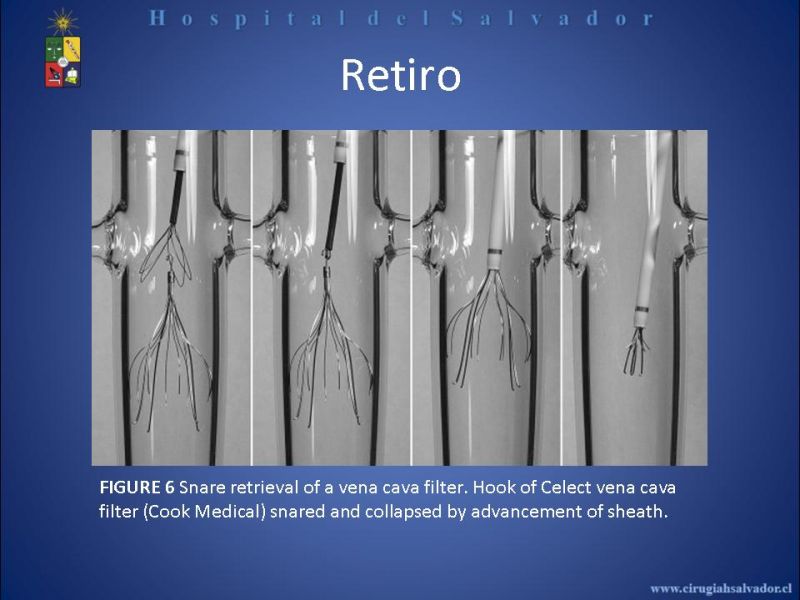 Hospital del Salvador

Retiro

FIGURE 6 Snare retrieval of a vena cava filter. Hook of Celect vena cava filter (Cook Medical) snared and collapsed by advancement of sheath.

www.cirugiahsalvador.cl